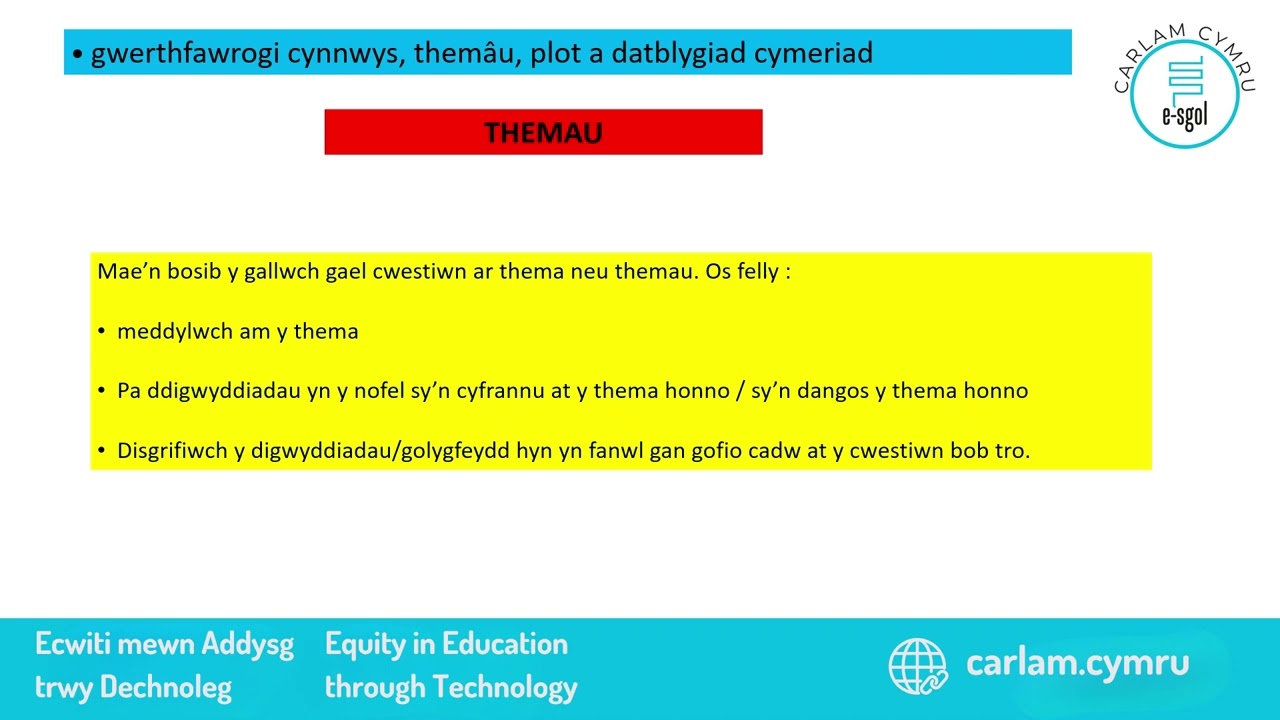 • gwerthfawrogi cynnwys, themâu, plot a datblygiad cymeriad

CARLAM CYMRU
e-sgol

THEMAU

Mae'n bosib y gallwch gael cwestiwn ar thema neu themau. Os felly :

• meddylwch am y thema

• Pa ddigwyddiadau yn y nofel sy'n cyfrannu at y thema honno / sy'n dangos y thema honno

• Disgrifiwch y digwyddiadau/golygfeydd hyn yn fanwl gan gofio cadw at y cwestiwn bob tro.

Ecwiti mewn Addysg trwy Dechnoleg

Equity in Education through Technology

carlam.cymru